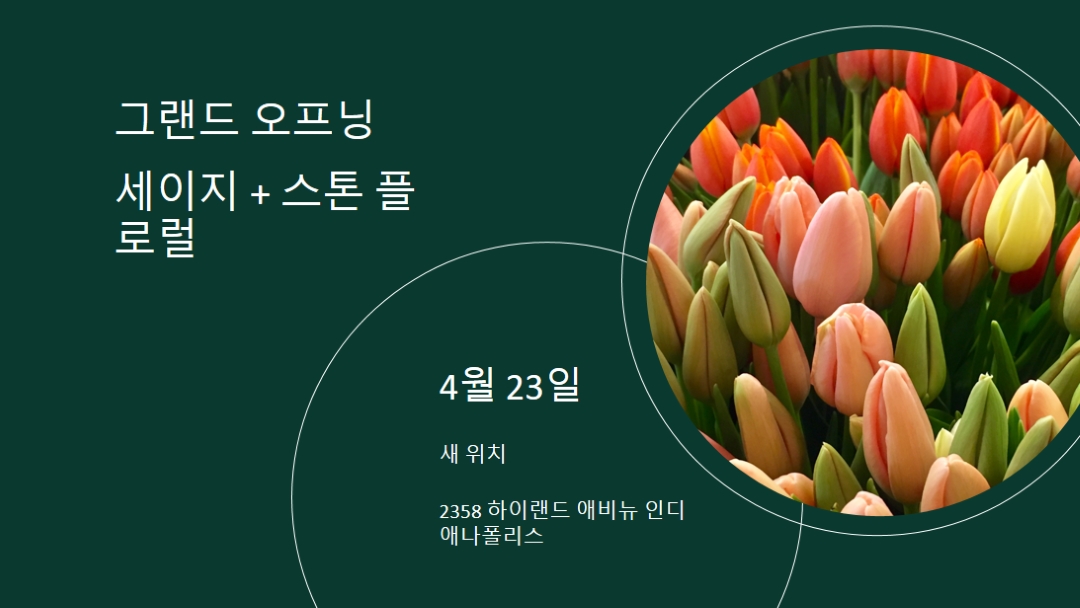 그랜드 오프닝

세이지 + 스톤 플로럴

4월 23일

새 위치

2358 하이랜드 애비뉴 인디애나폴리스